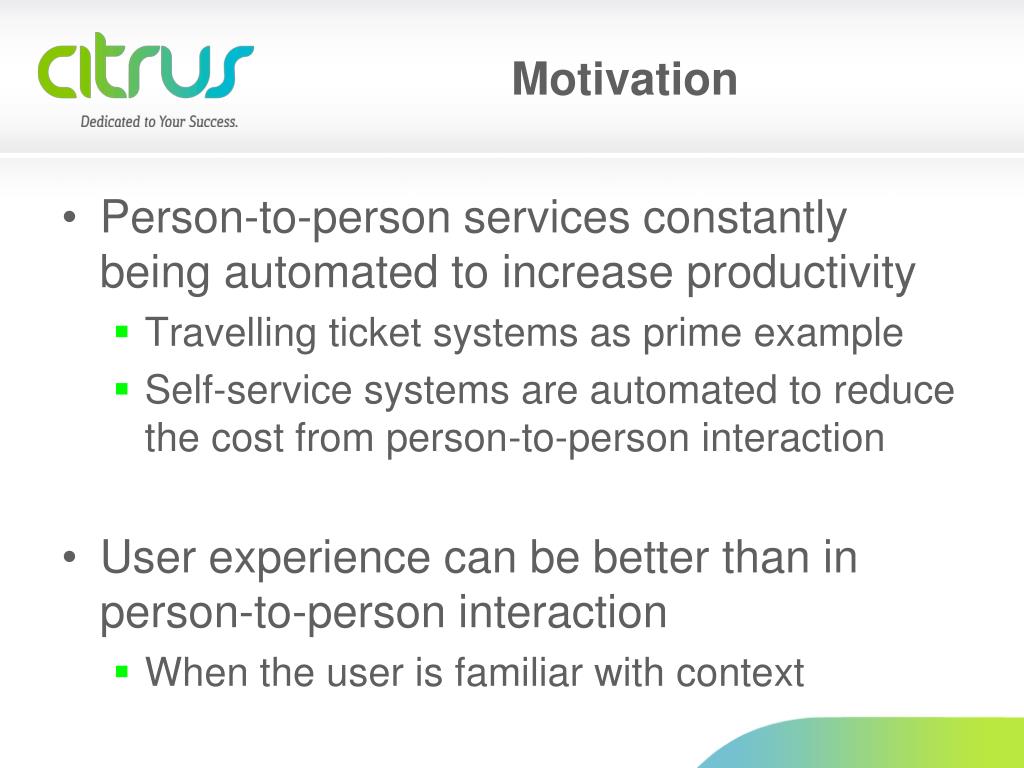 citrus
Dedicated to Your Success.

Motivation

• Person-to-person services constantly being automated to increase productivity
▪ Travelling ticket systems as prime example
▪ Self-service systems are automated to reduce the cost from person-to-person interaction

• User experience can be better than in person-to-person interaction
▪ When the user is familiar with context